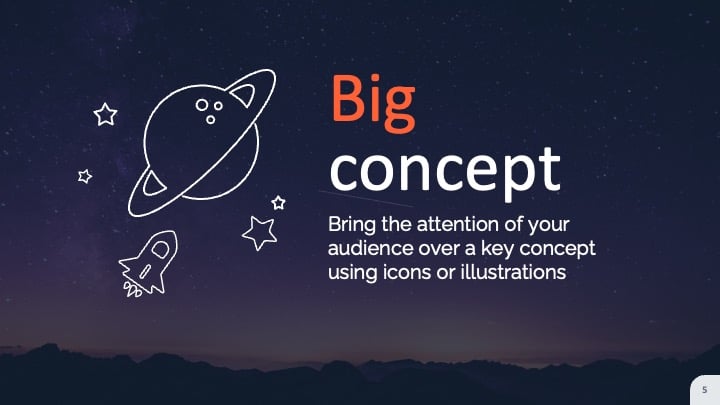 Big
concept

Bring the attention of your audience over a key concept using icons or illustrations

5